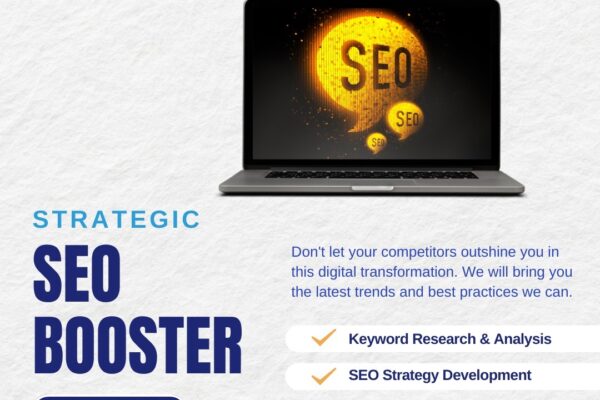 SEO

SEO

SEO

STRATEGIC

SEO BOOSTER

Don't let your competitors outshine you in this digital transformation. We will bring you the latest trends and best practices we can.

Keyword Research & Analysis

SEO Strategy Development